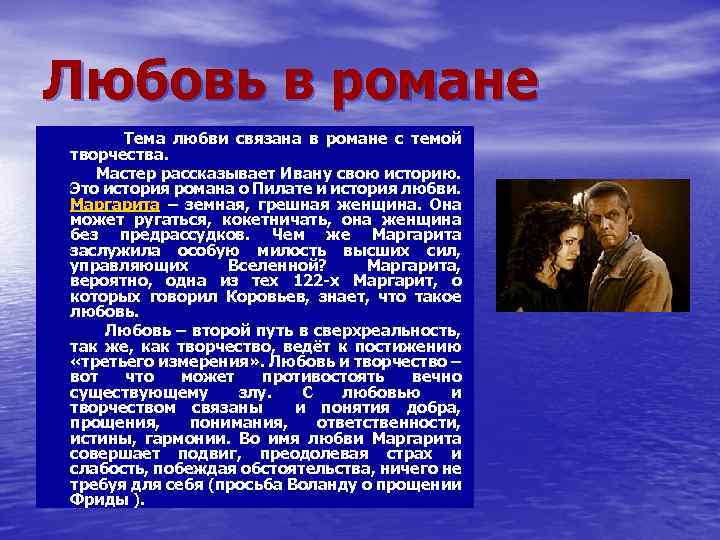 Любовь в романе

Тема любви связана в романе с темой творчества.

Мастер рассказывает Ивану свою историю. Это история романа о Пилате и история любви. Маргарита – земная, грешная женщина. Она может ругаться, кокетничать, она женщина без предрассудков. Чем же Маргарита заслужила особую милость высших сил, управляющих Вселенной? Маргарита, вероятно, одна из тех 122-х Маргарит, о которых говорил Коровьев, знает, что такое любовь.

Любовь – второй путь в сверхреальность, так же, как творчество, ведёт к постижению «третьего измерения». Любовь и творчество – вот что может противостоять вечно существующему злу. С любовью и творчеством связаны и понятия добра, прощения, понимания, ответственности, истины, гармонии. Во имя любви Маргарита совершает подвиг, преодолевая страх и слабость, побеждая обстоятельства, ничего не требуя для себя (просьба Воланду о прощении Фриды ).